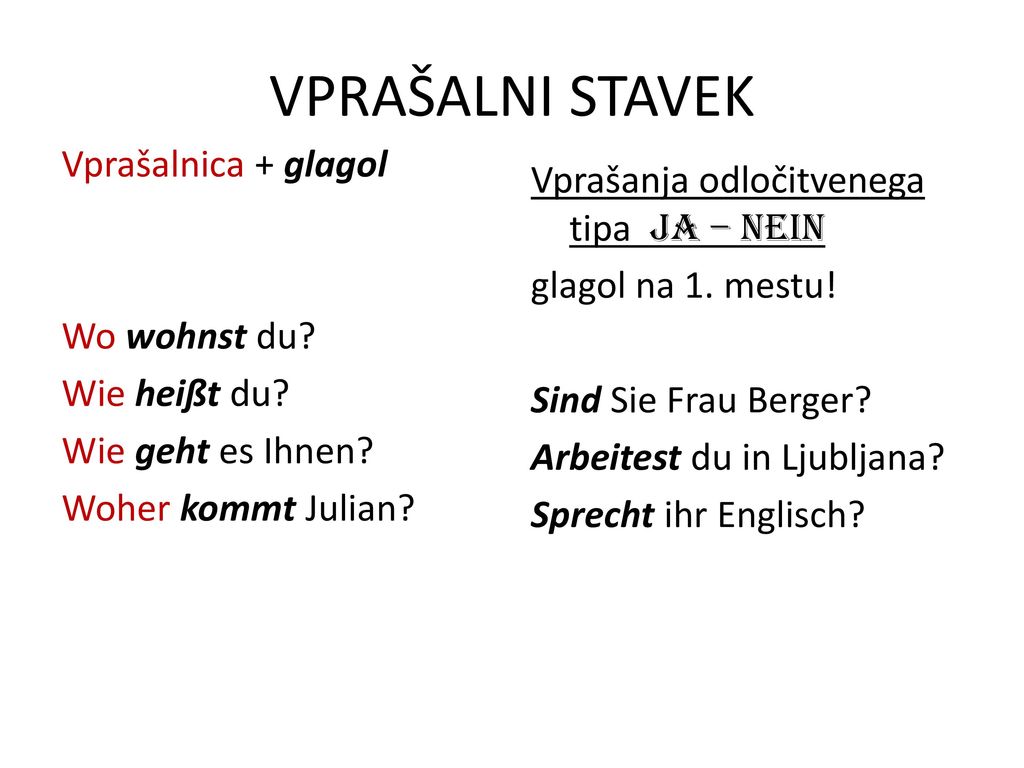 VPRAŠALNI STAVEK

Vprašalnica + glagol

Wo wohnst du?
Wie heißt du?
Wie geht es Ihnen?
Woher kommt Julian?

Vprašanja odločitvenega tipa JA – NEIN
glagol na 1. mestu!

Sind Sie Frau Berger?
Arbeitest du in Ljubljana?
Sprecht ihr Englisch?